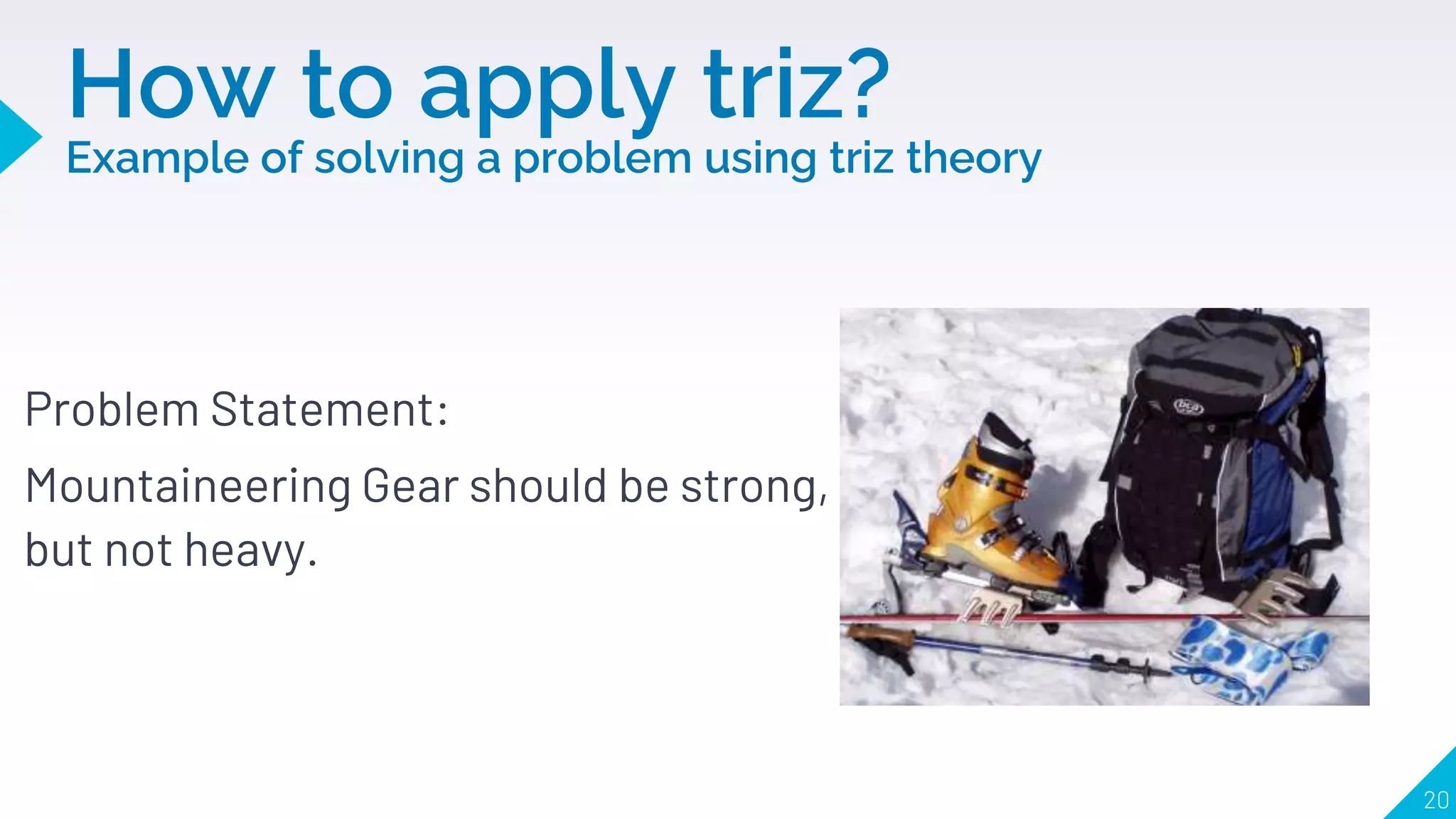 How to apply triz?
Example of solving a problem using triz theory

Problem Statement:

Mountaineering Gear should be strong, but not heavy.

bca

20